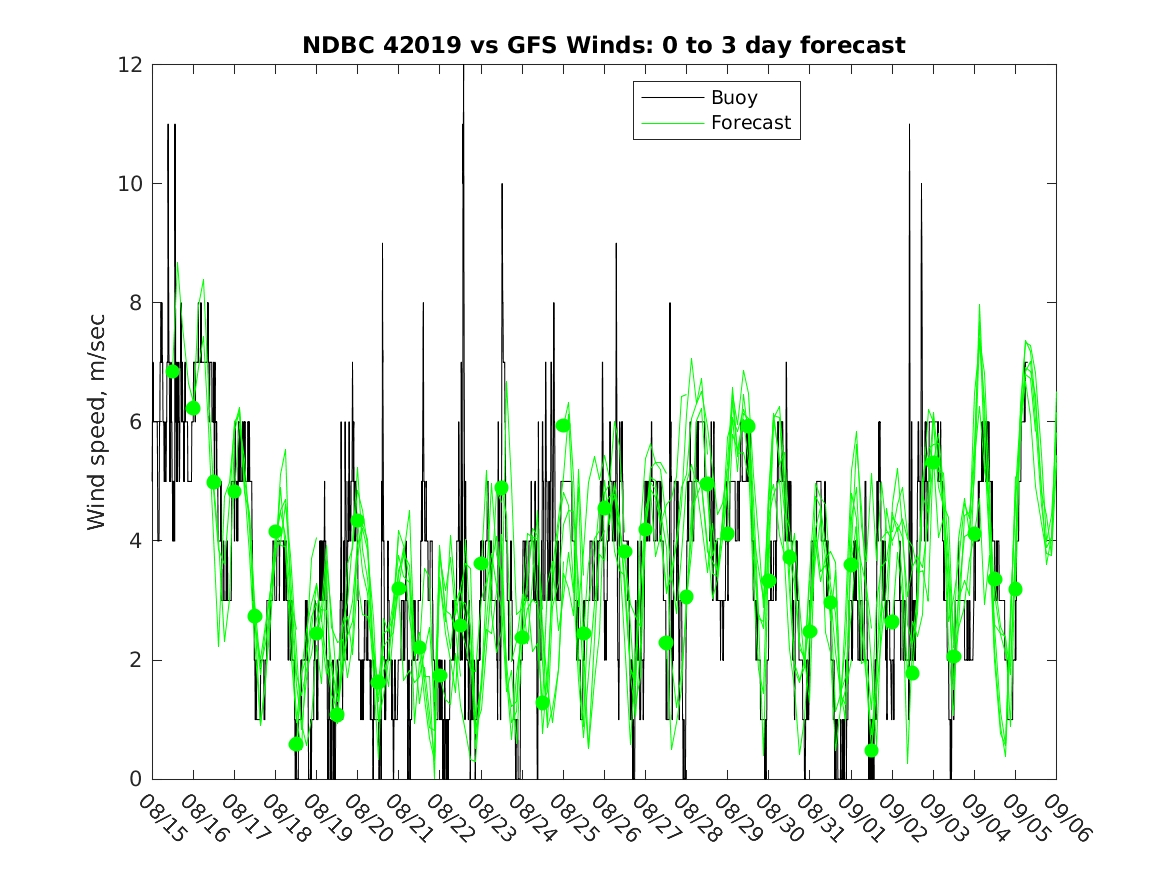 NDBC 42019 vs GFS Winds: 0 to 3 day forecast

Buoy
Forecast

Wind speed, m/sec

12
10
8
6
4
2
0

08/15 08/16 08/17 08/18 08/19 08/20 08/21 08/22 08/23 08/24 08/25 08/26 08/27 08/28 08/29 08/30 08/31 09/01 09/02 09/03 09/04 09/05 09/06